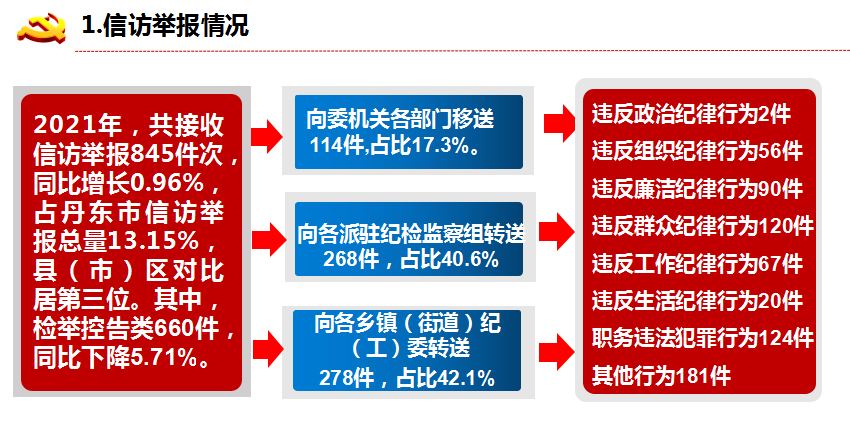 1.信访举报情况

2021年，共接收信访举报845件次，同比增长0.96%，占丹东市信访举报总量13.15%，县（市）区对比居第三位。其中，检举控告类660件，同比下降5.71%。

向委机关各部门移送
114件,占比17.3%。

向各派驻纪检监察组转送
268件，占比40.6%

向各乡镇（街道）纪（工）委转送
278件，占比42.1%

违反政治纪律行为2件
违反组织纪律行为56件
违反廉洁纪律行为90件
违反群众纪律行为120件
违反工作纪律行为67件
违反生活纪律行为20件
职务违法犯罪行为124件
其他行为181件